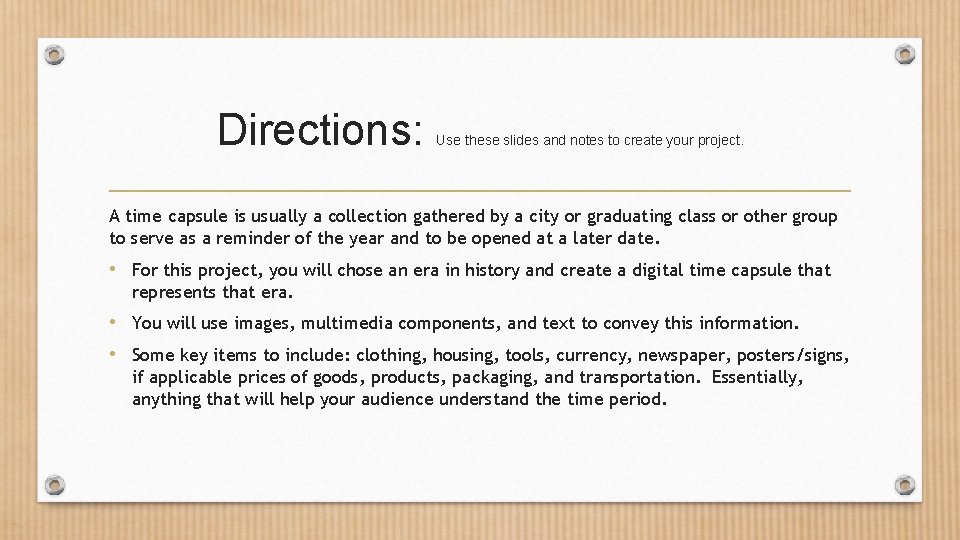 Directions: Use these slides and notes to create your project.

A time capsule is usually a collection gathered by a city or graduating class or other group to serve as a reminder of the year and to be opened at a later date.

• For this project, you will chose an era in history and create a digital time capsule that represents that era.

• You will use images, multimedia components, and text to convey this information.

• Some key items to include: clothing, housing, tools, currency, newspaper, posters/signs, if applicable prices of goods, products, packaging, and transportation. Essentially, anything that will help your audience understand the time period.